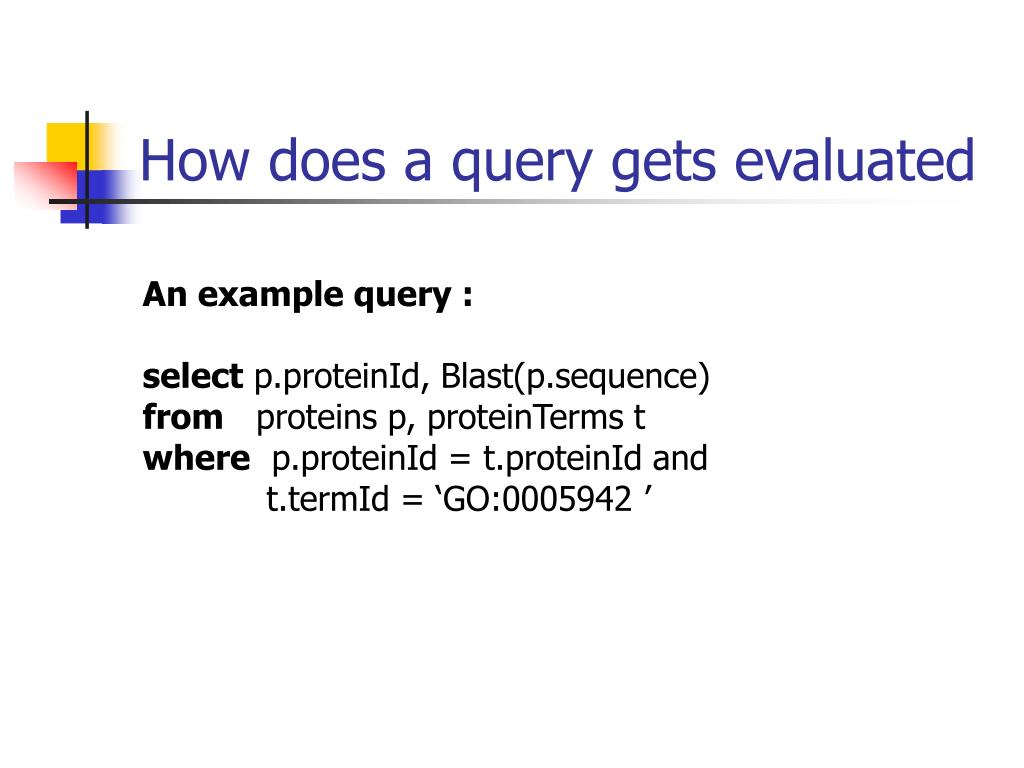 How does a query gets evaluated

An example query :

select p.proteinId, Blast(p.sequence)
from proteins p, proteinTerms t
where p.proteinId = t.proteinId and
t.termId = ‘GO:0005942 ’